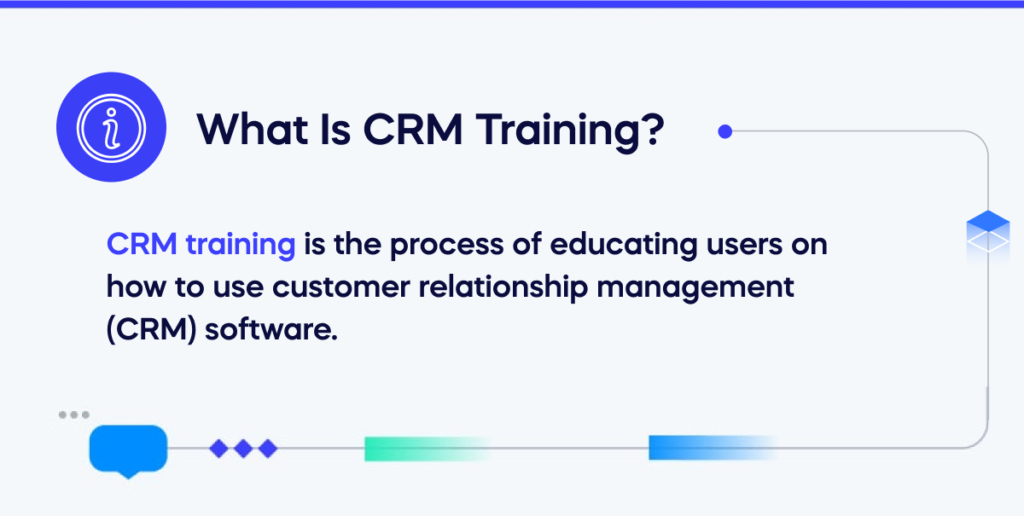 What Is CRM Training?

CRM training is the process of educating users on how to use customer relationship management (CRM) software.